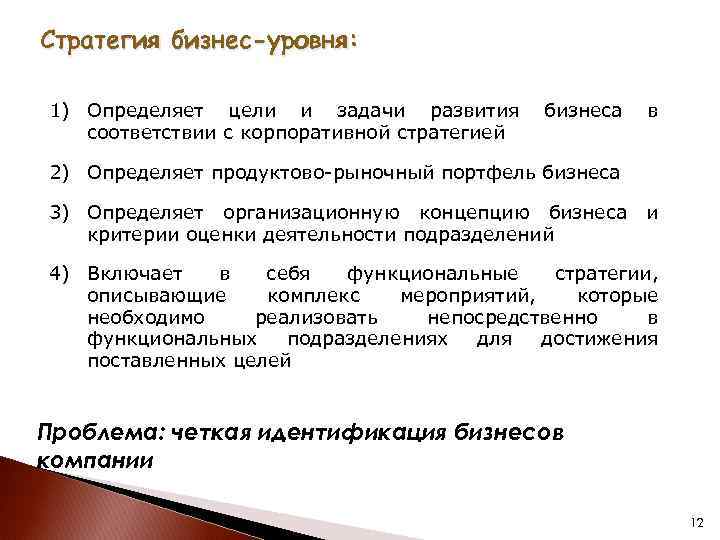 Стратегия бизнес-уровня:

1) Определяет цели и задачи развития бизнеса в соответствии с корпоративной стратегией

2) Определяет продуктово-рыночный портфель бизнеса

3) Определяет организационную концепцию бизнеса и критерии оценки деятельности подразделений

4) Включает в себя функциональные стратегии, описывающие комплекс мероприятий, которые необходимо реализовать непосредственно в функциональных подразделениях для достижения поставленных целей

Проблема: четкая идентификация бизнесов компании

12